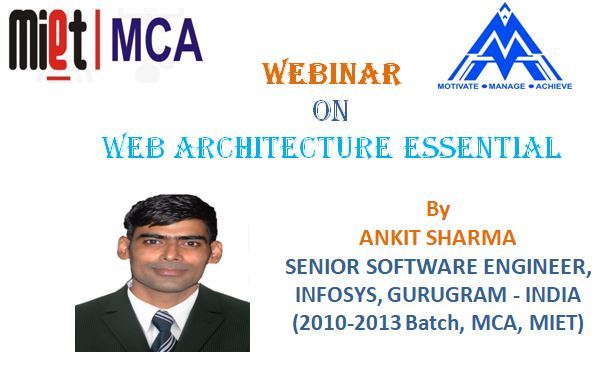 miet | MCA

MOTIVATE • MANAGE • ACHIEVE

WEBINAR
ON
WEB ARCHITECTURE ESSENTIAL

By
ANKIT SHARMA
SENIOR SOFTWARE ENGINEER,
INFOSYS, GURUGRAM - INDIA
(2010-2013 Batch, MCA, MIET)